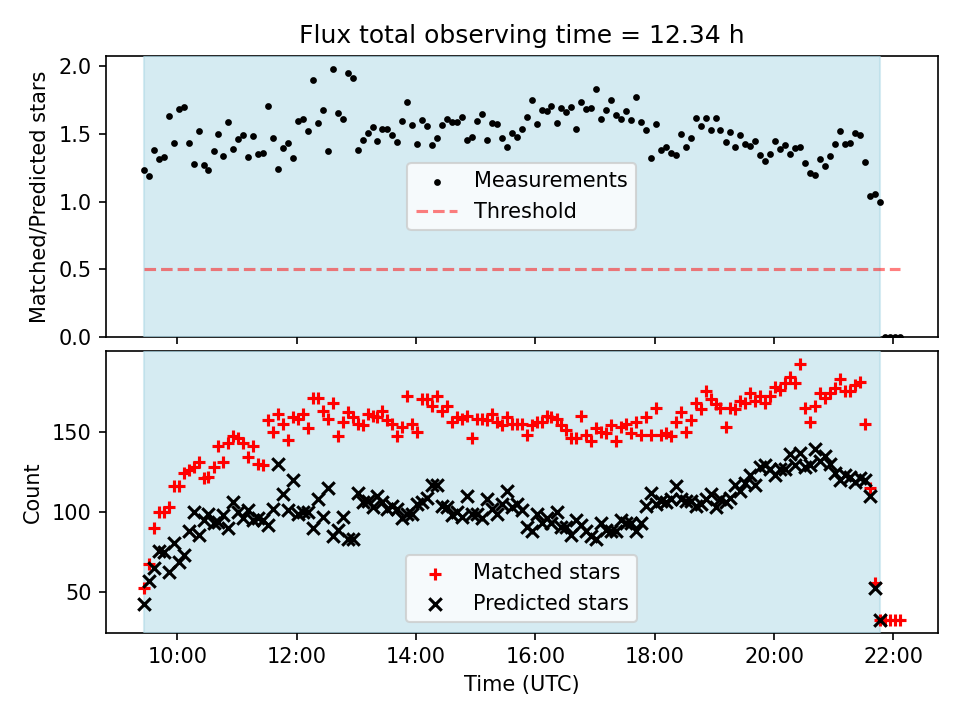 Flux total observing time = 12.34 h

Matched/Predicted stars

2.0
1.5
1.0
0.5
0.0

Measurements
Threshold

Count

150
100
50

Matched stars
Predicted stars

10:00
12:00
14:00
16:00
18:00
20:00
22:00

Time (UTC)